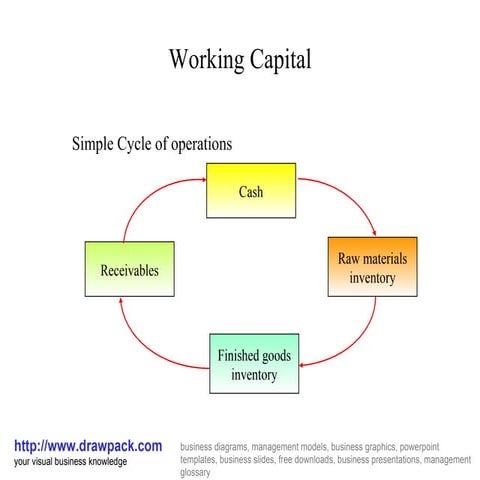 Working Capital

Simple Cycle of operations

Cash

Raw materials inventory

Finished goods inventory

Receivables

http://www.drawpack.com
your visual business knowledge

business diagrams, management models, business graphics, powerpoint templates, business slides, free downloads, business presentations, management glossary